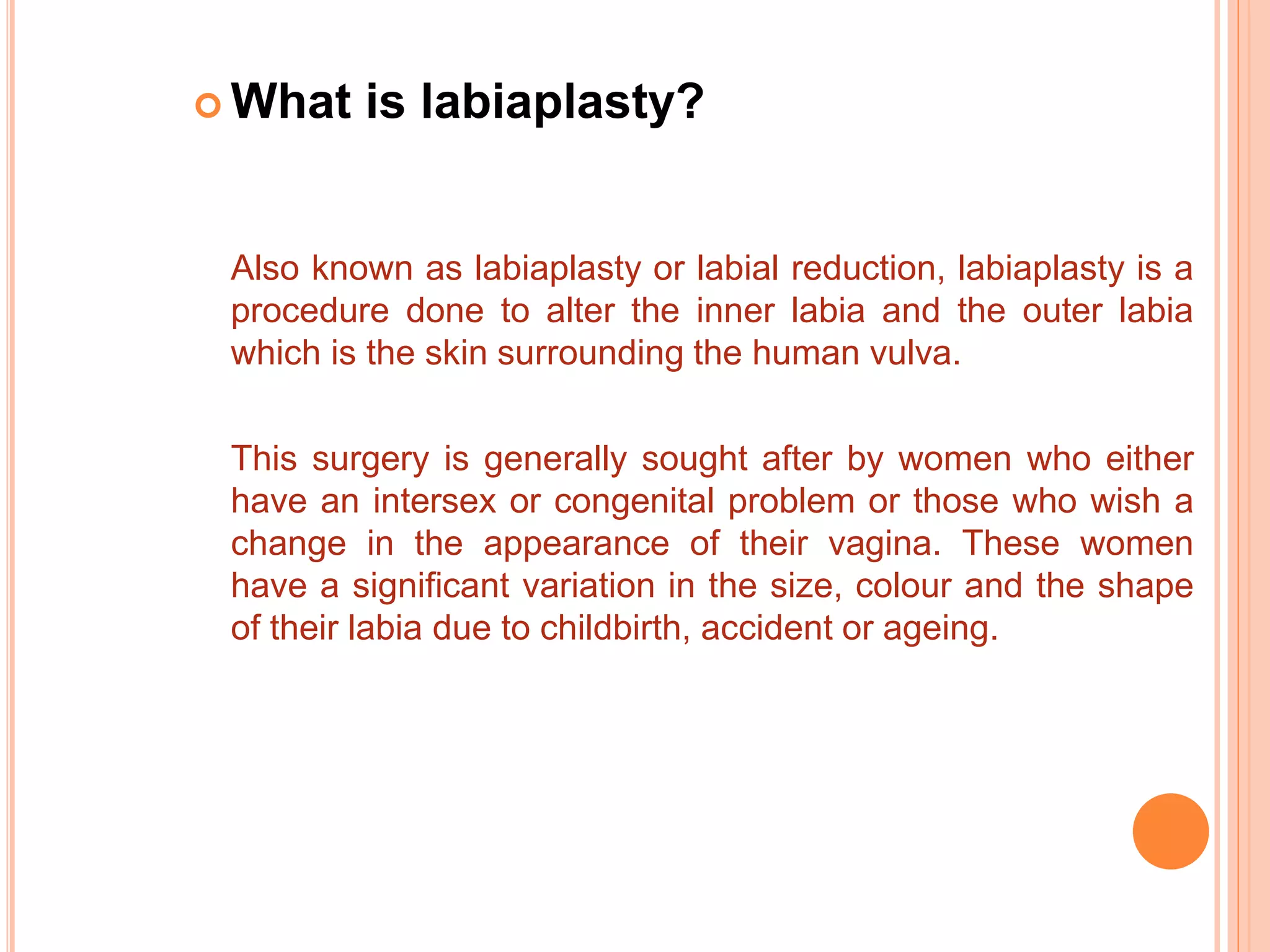 What is labiaplasty?

Also known as labiaplasty or labial reduction, labiaplasty is a procedure done to alter the inner labia and the outer labia which is the skin surrounding the human vulva.

This surgery is generally sought after by women who either have an intersex or congenital problem or those who wish a change in the appearance of their vagina. These women have a significant variation in the size, colour and the shape of their labia due to childbirth, accident or ageing.